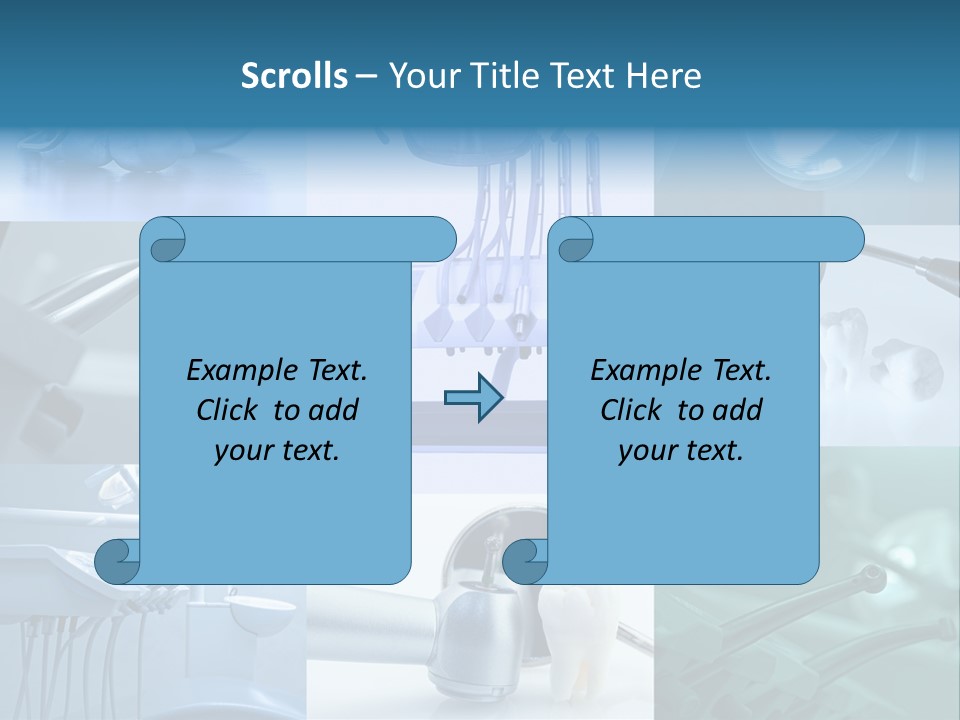 Scrolls – Your Title Text Here

Example Text. Click to add your text.

Example Text. Click to add your text.